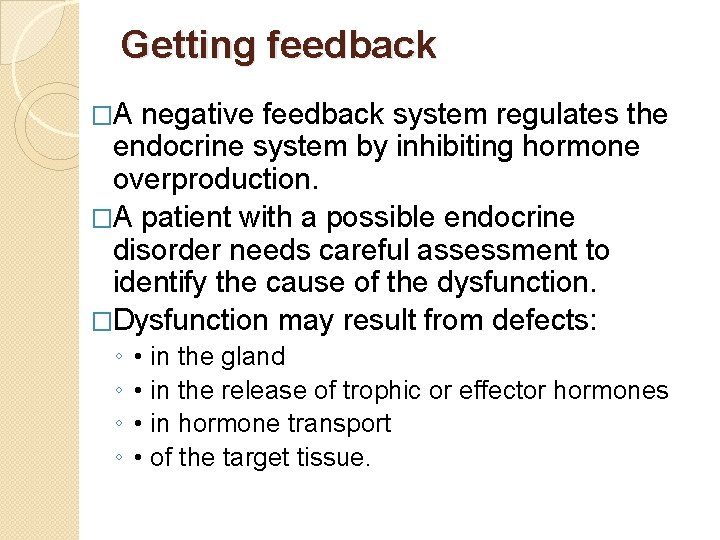 Getting feedback

□A negative feedback system regulates the endocrine system by inhibiting hormone overproduction.

□A patient with a possible endocrine disorder needs careful assessment to identify the cause of the dysfunction.

□Dysfunction may result from defects:

◦ • in the gland
◦ • in the release of trophic or effector hormones
◦ • in hormone transport
◦ • of the target tissue.